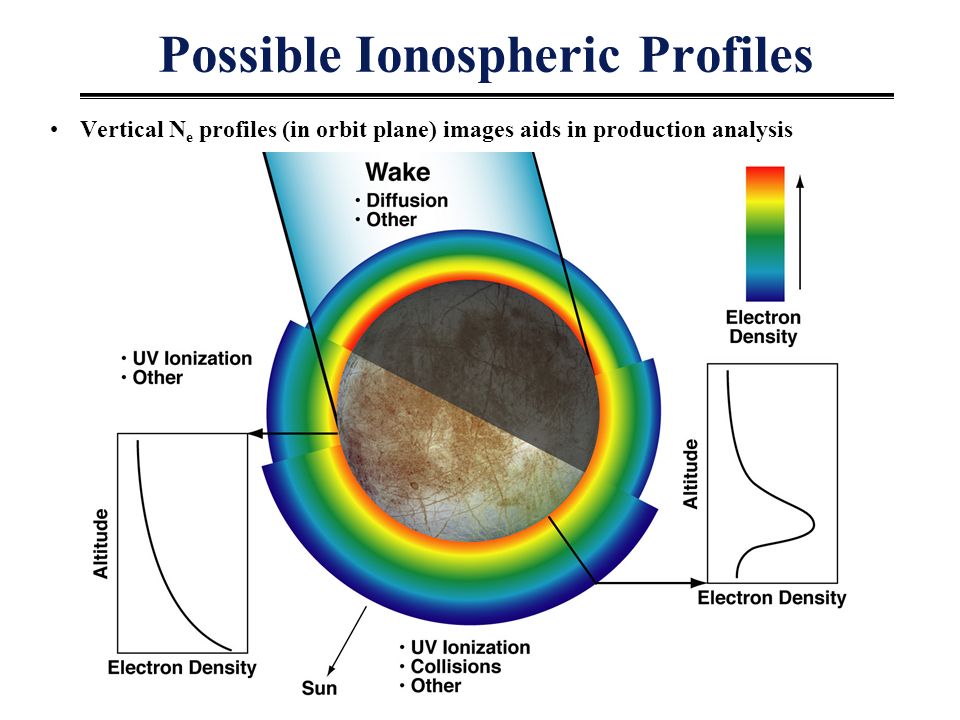 Possible Ionospheric Profiles

• Vertical $N_e$ profiles (in orbit plane) images aids in production analysis

Wake
• Diffusion
• Other

Electron Density

• UV Ionization
• Other

Altitude

Electron Density

Altitude

Electron Density

Sun

• UV Ionization
• Collisions
• Other